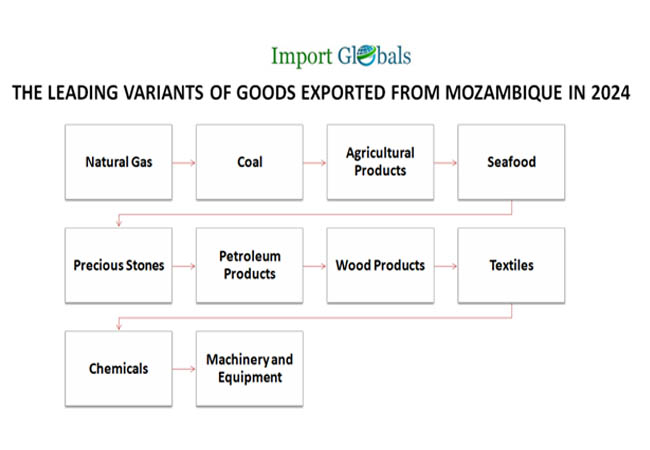 Import Globals

THE LEADING VARIANTS OF GOODS EXPORTED FROM MOZAMBIQUE IN 2024

Natural Gas

Coal

Agricultural Products

Seafood

Precious Stones

Petroleum Products

Wood Products

Textiles

Chemicals

Machinery and Equipment